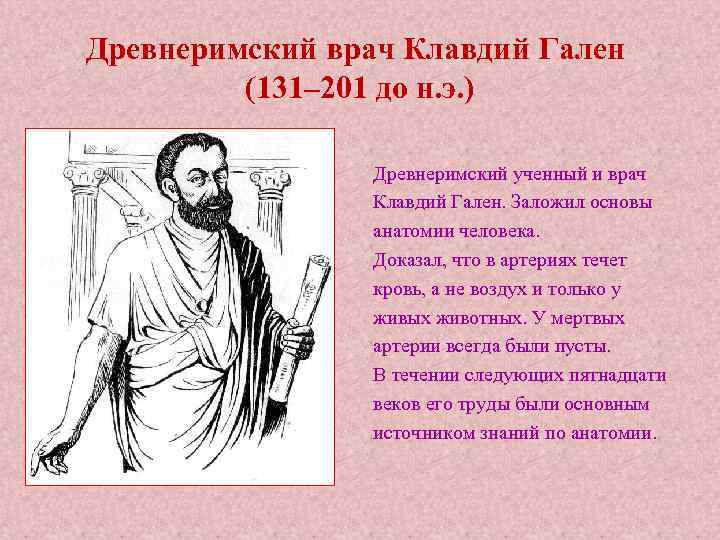 Древнеримский врач Клавдий Гален (131–201 до н.э.)

Древнеримский ученный и врач Клавдий Гален. Заложил основы анатомии человека.
Доказал, что в артериях течет кровь, а не воздух и только у живых животных. У мертвых артерии всегда были пусты.
В течении следующих пятнадцати веков его труды были основным источником знаний по анатомии.